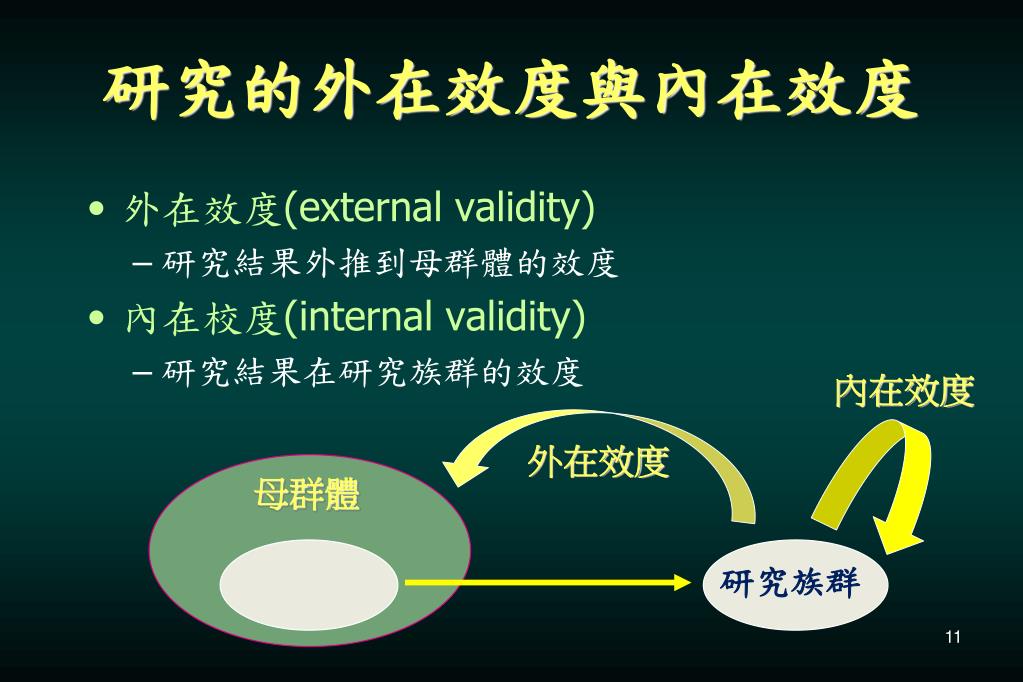 研究的外在效度與內在效度

• 外在效度(external validity)
– 研究結果外推到母群體的效度
• 內在校度(internal validity)
– 研究結果在研究族群的效度

內在效度

外在效度

母群體

研究族群

11